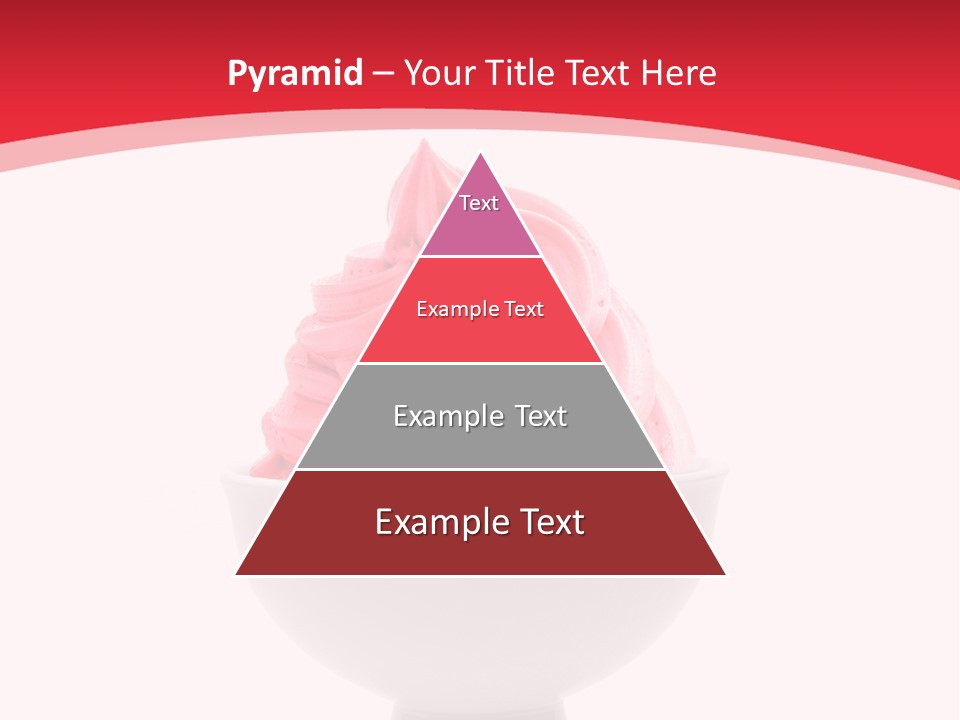 Pyramid – Your Title Text Here

Text

Example Text

Example Text

Example Text